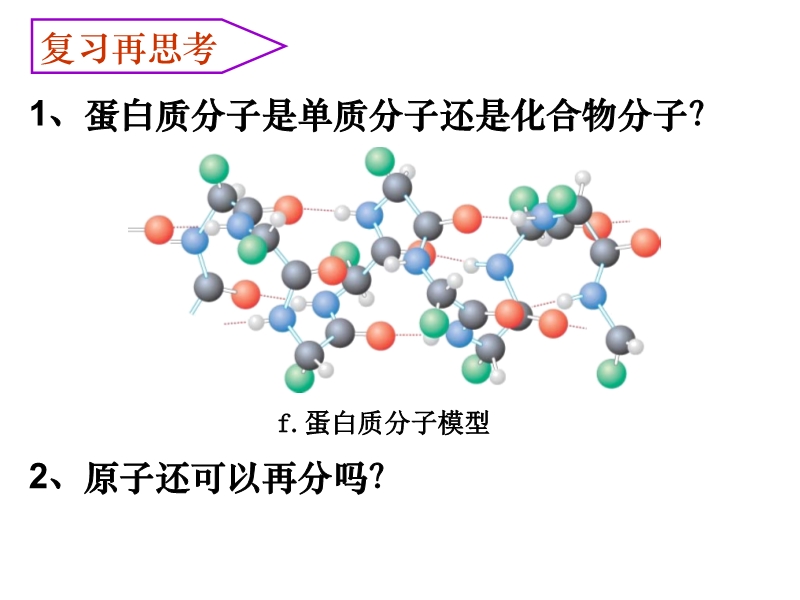 复习再思考

1、蛋白质分子是单质分子还是化合物分子?

f.蛋白质分子模型

2、原子还可以再分吗?